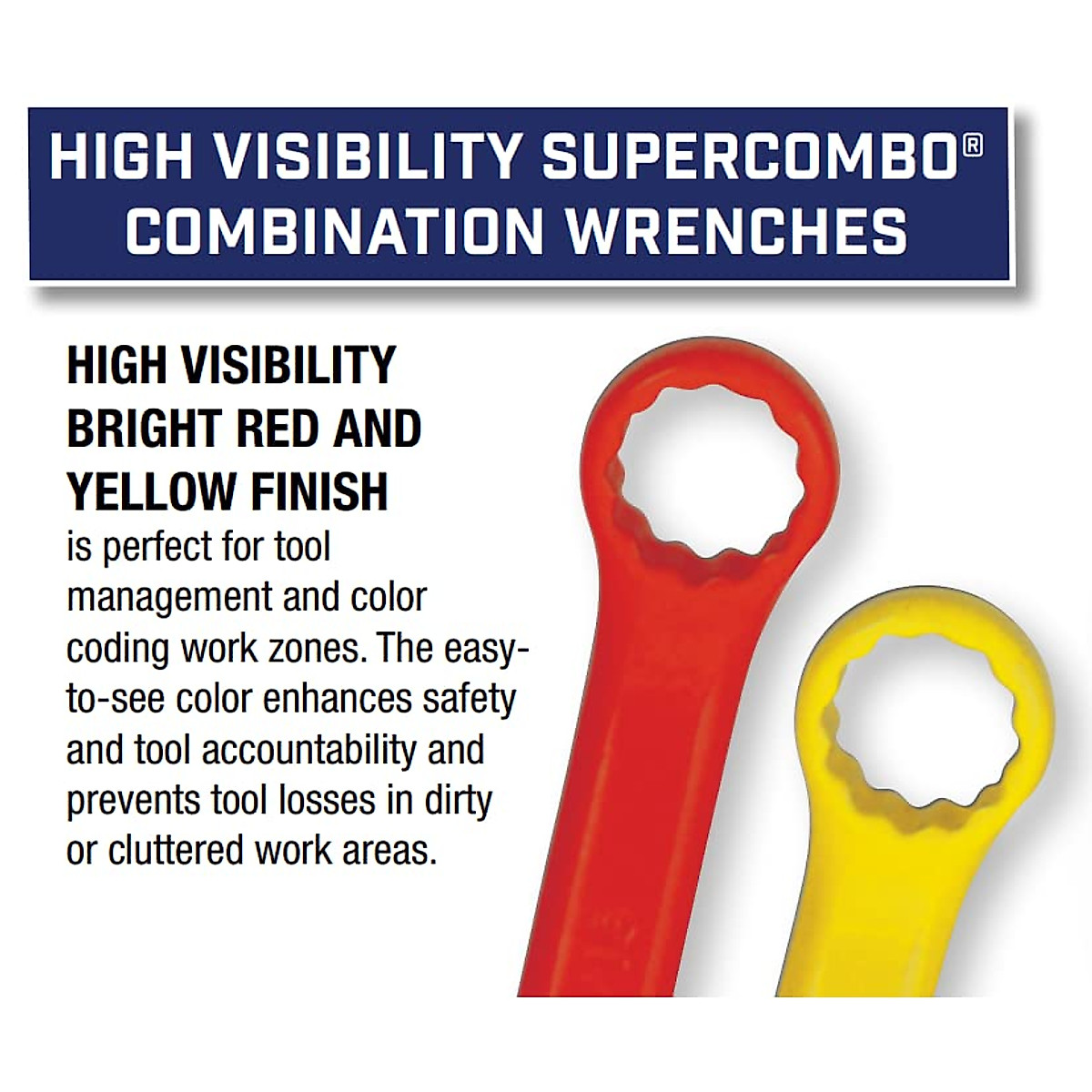 HIGH VISIBILITY SUPERCOMBO®
COMBINATION WRENCHES

HIGH VISIBILITY BRIGHT RED AND YELLOW FINISH
is perfect for tool management and color coding work zones. The easy-to-see color enhances safety and tool accountability and prevents tool losses in dirty or cluttered work areas.